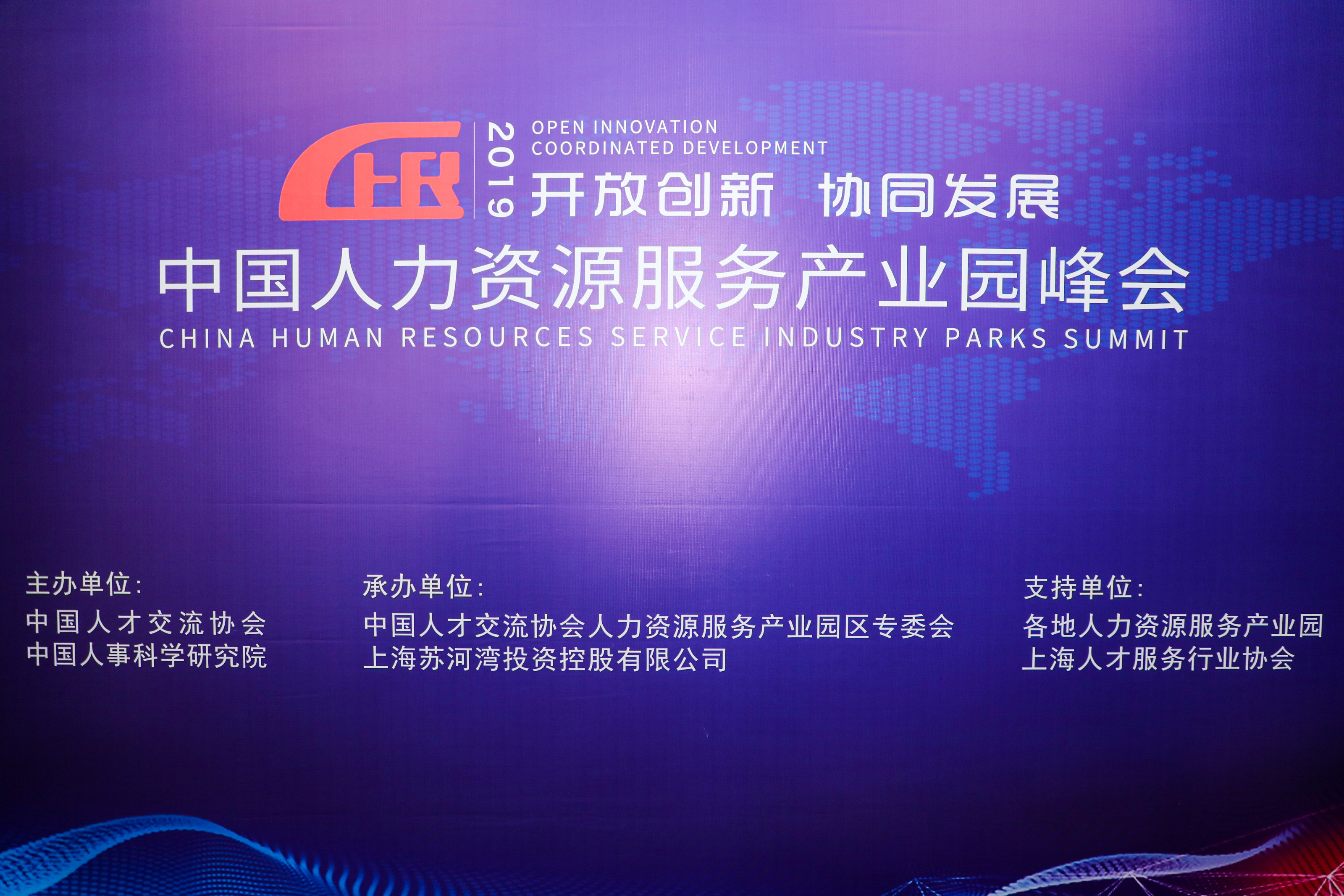 CHR
2019
OPEN INNOVATION
COORDINATED DEVELOPMENT
开放创新 协同发展
中国人力资源服务产业园峰会
CHINA HUMAN RESOURCES SERVICE INDUSTRY PARKS SUMMIT

主办单位:
中国人才交流协会
中国人事科学研究院

承办单位:
中国人才交流协会人力资源服务产业园区专委会
上海苏河湾投资控股有限公司

支持单位:
各地人力资源服务产业园
上海人才服务行业协会